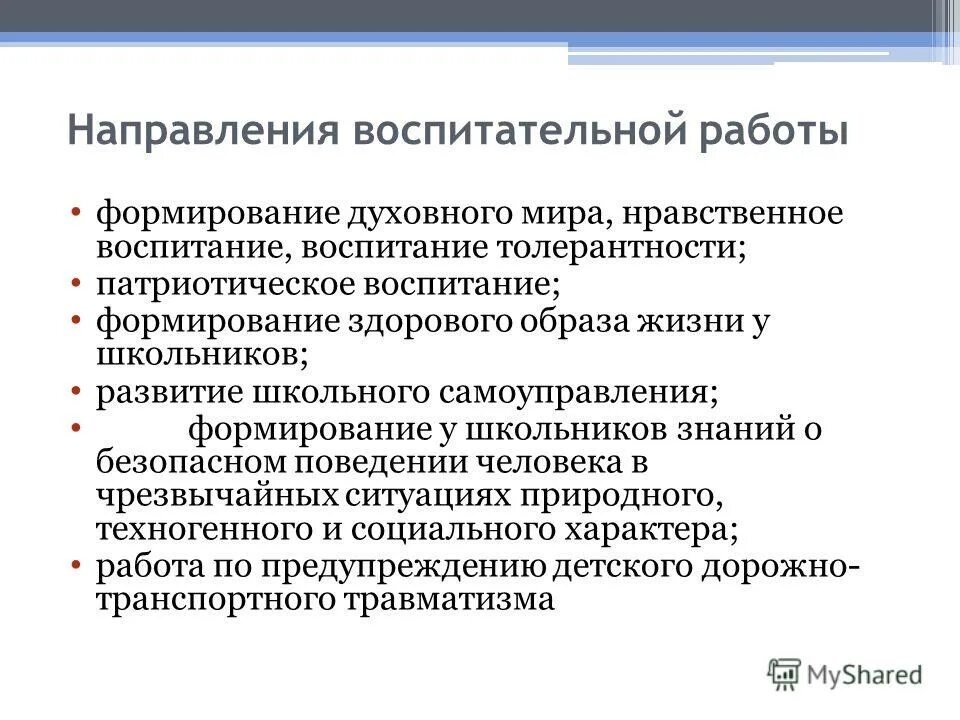 Направления воспитательной работы

• формирование духовного мира, нравственное воспитание, воспитание толерантности;
• патриотическое воспитание;
• формирование здорового образа жизни у школьников;
• развитие школьного самоуправления;
• формирование у школьников знаний о безопасном поведении человека в чрезвычайных ситуациях природного, техногенного и социального характера;
• работа по предупреждению детского дорожно-транспортного травматизма

MyShared